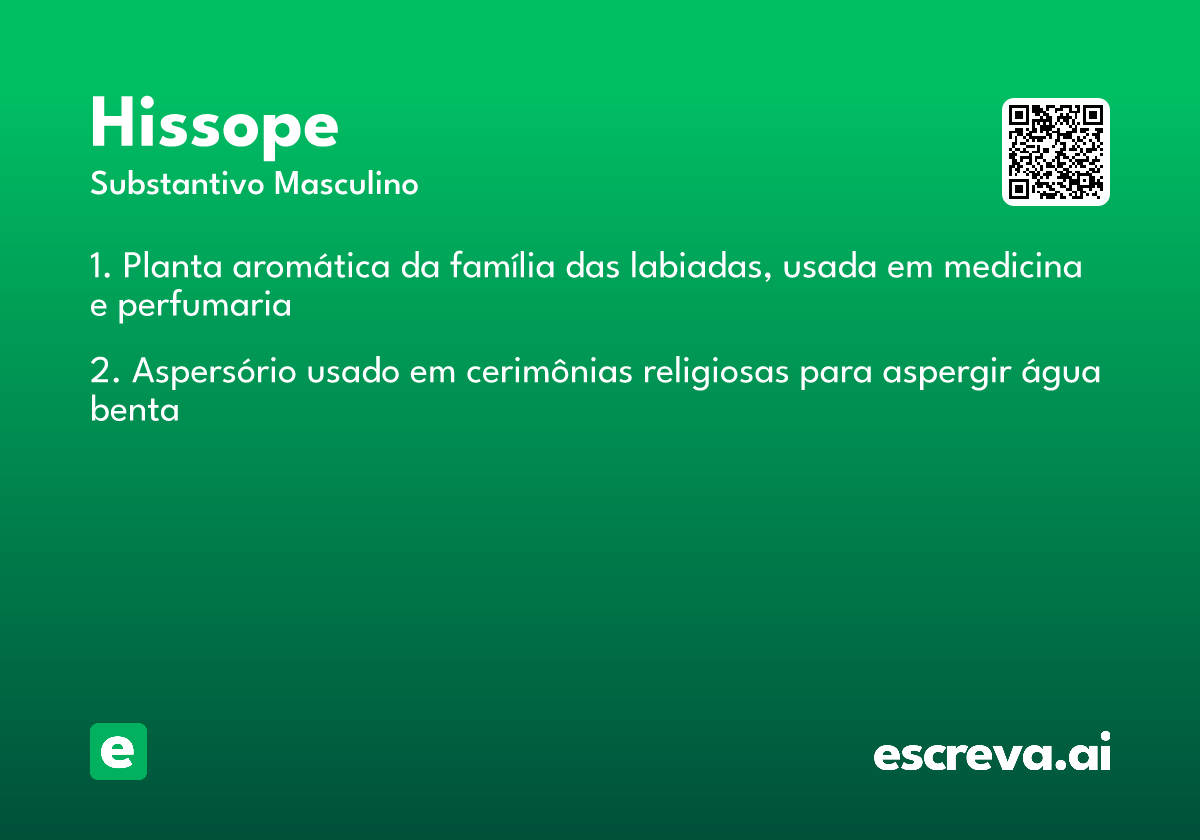 Hissope
Substantivo Masculino

1. Planta aromática da família das labiadas, usada em medicina e perfumaria

2. Aspersório usado em cerimônias religiosas para aspergir água benta

e

escreva.ai